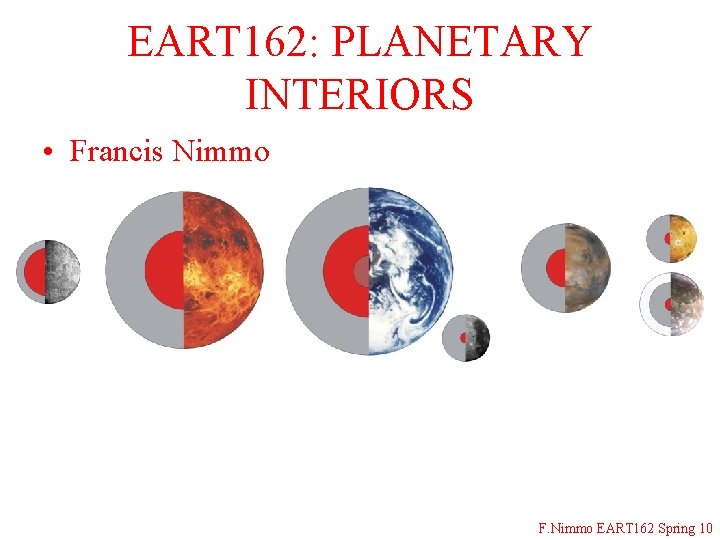 EART162: PLANETARY INTERIORS

• Francis Nimmo

F.Nimmo EART162 Spring 10